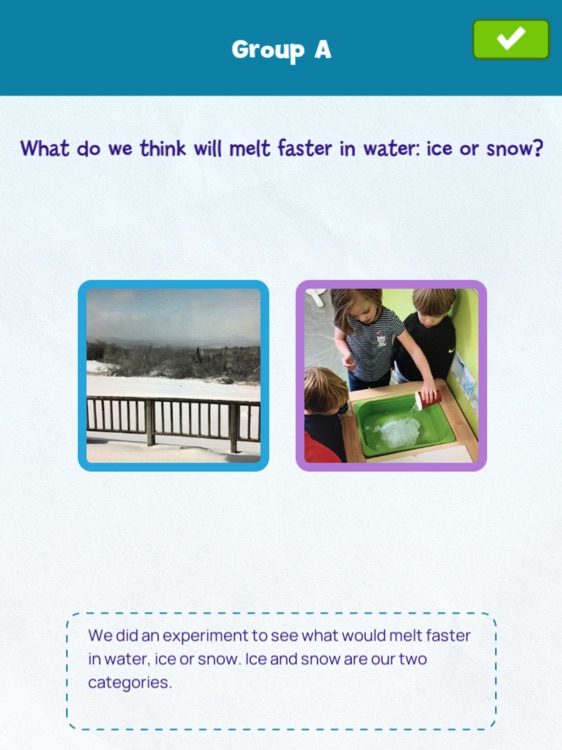 Group A

What do we think will melt faster in water: ice or snow?

We did an experiment to see what would melt faster in water, ice or snow. Ice and snow are our two categories.